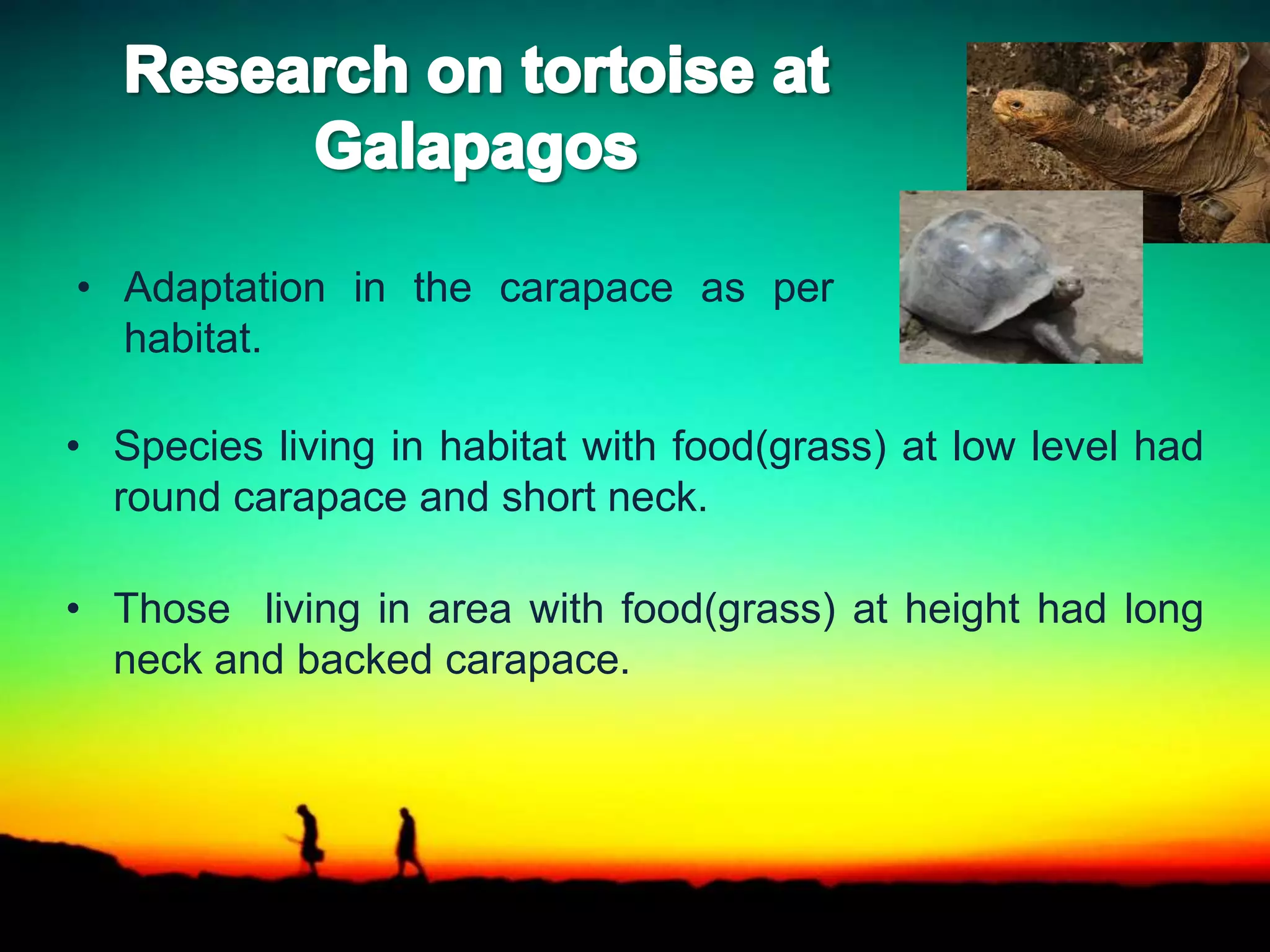 Research on tortoise at Galapagos

• Adaptation in the carapace as per habitat.

• Species living in habitat with food(grass) at low level had round carapace and short neck.

• Those living in area with food(grass) at height had long neck and backed carapace.